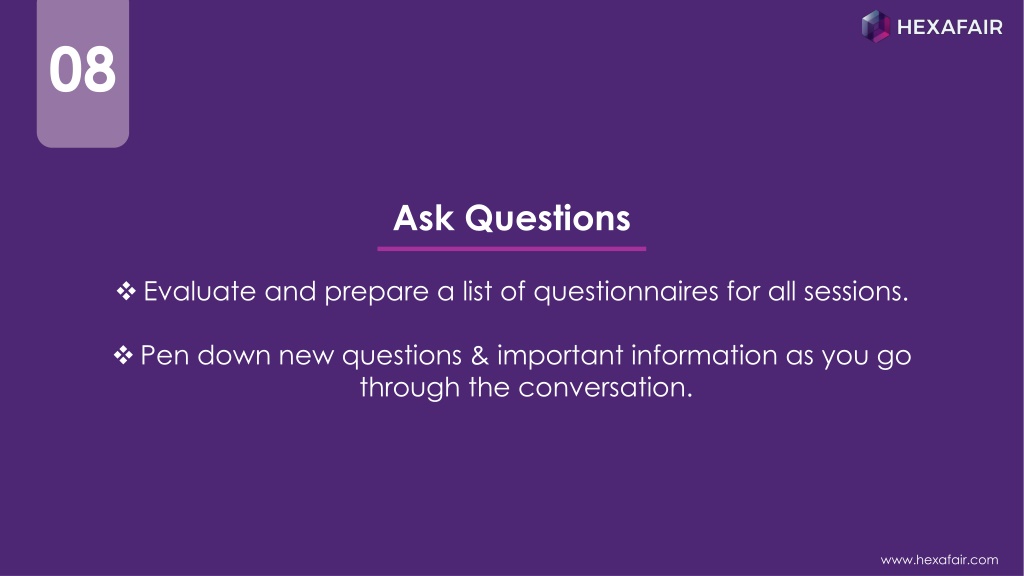 08

HEXAFAIR

Ask Questions

❖ Evaluate and prepare a list of questionnaires for all sessions.

❖ Pen down new questions & important information as you go through the conversation.

www.hexafair.com